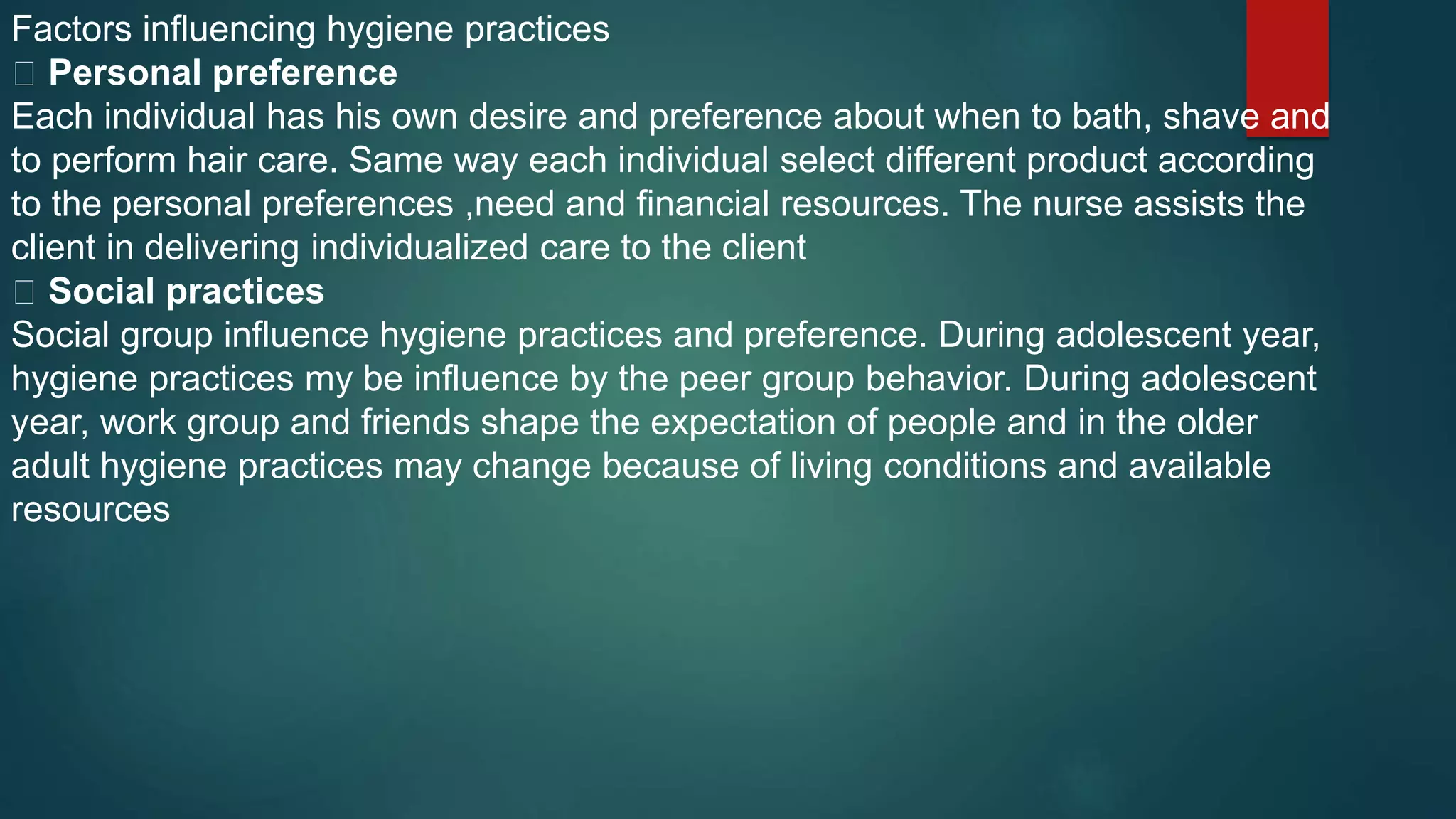 Factors influencing hygiene practices
 Personal preference
Each individual has his own desire and preference about when to bath, shave and to perform hair care. Same way each individual select different product according to the personal preferences ,need and financial resources. The nurse assists the client in delivering individualized care to the client
 Social practices
Social group influence hygiene practices and preference. During adolescent year, hygiene practices my be influence by the peer group behavior. During adolescent year, work group and friends shape the expectation of people and in the older adult hygiene practices may change because of living conditions and available resources